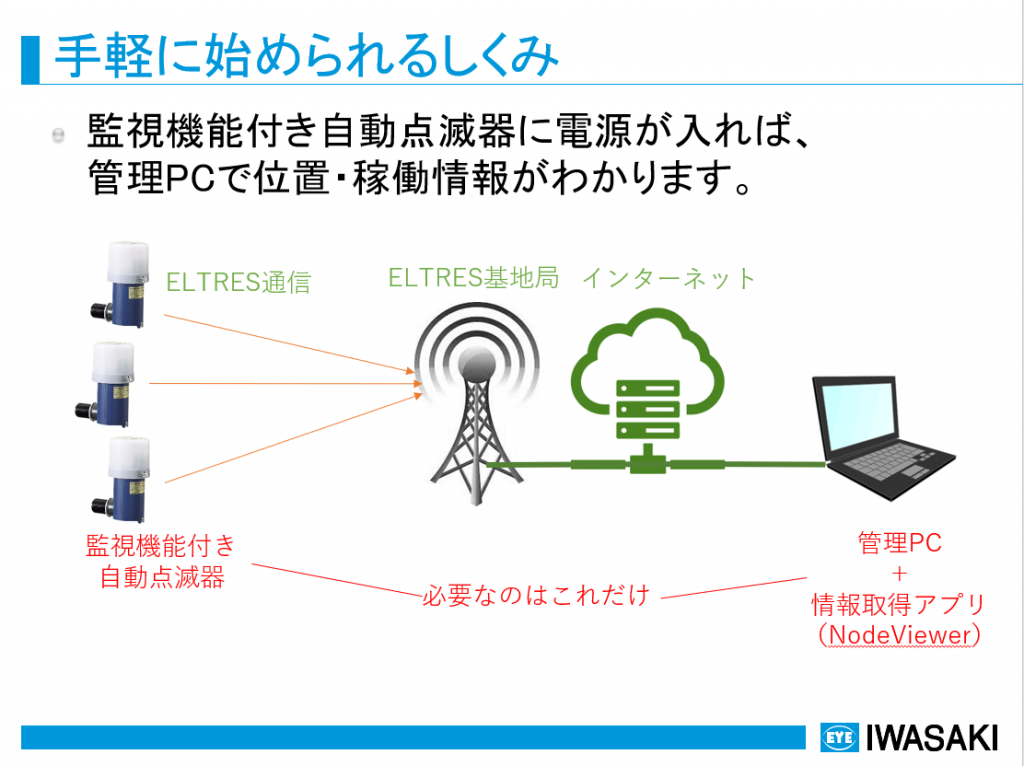 手軽に始められるしくみ

監視機能付き自動点滅器に電源が入れば、管理PCで位置・稼働情報がわかります。

ELTRES通信

ELTRES基地局　インターネット

監視機能付き
自動点滅器

必要なのはこれだけ

管理PC
＋
情報取得アプリ
（NodeViewer）

EYE IWASAKI